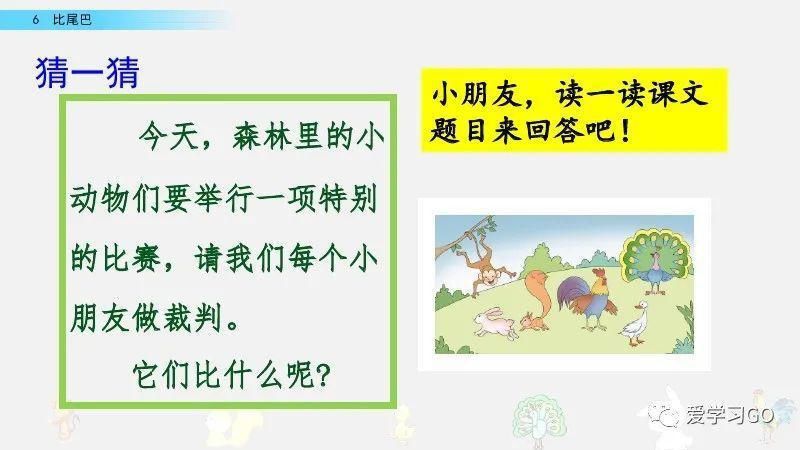 6 比尾巴

猜一猜

今天，森林里的小动物们要举行一项特别的比赛，请我们每个小朋友做裁判。

它们比什么呢？

小朋友，读一读课文题目来回答吧！

爱学习GO